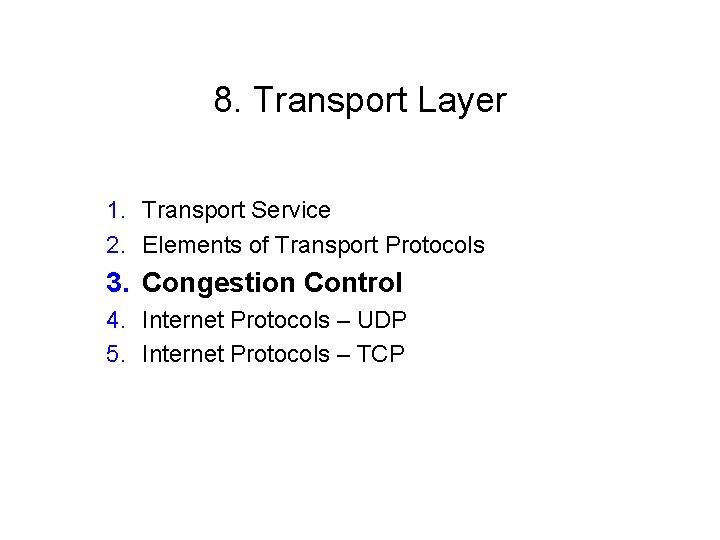 8. Transport Layer

1. Transport Service
2. Elements of Transport Protocols
3. Congestion Control
4. Internet Protocols – UDP
5. Internet Protocols – TCP